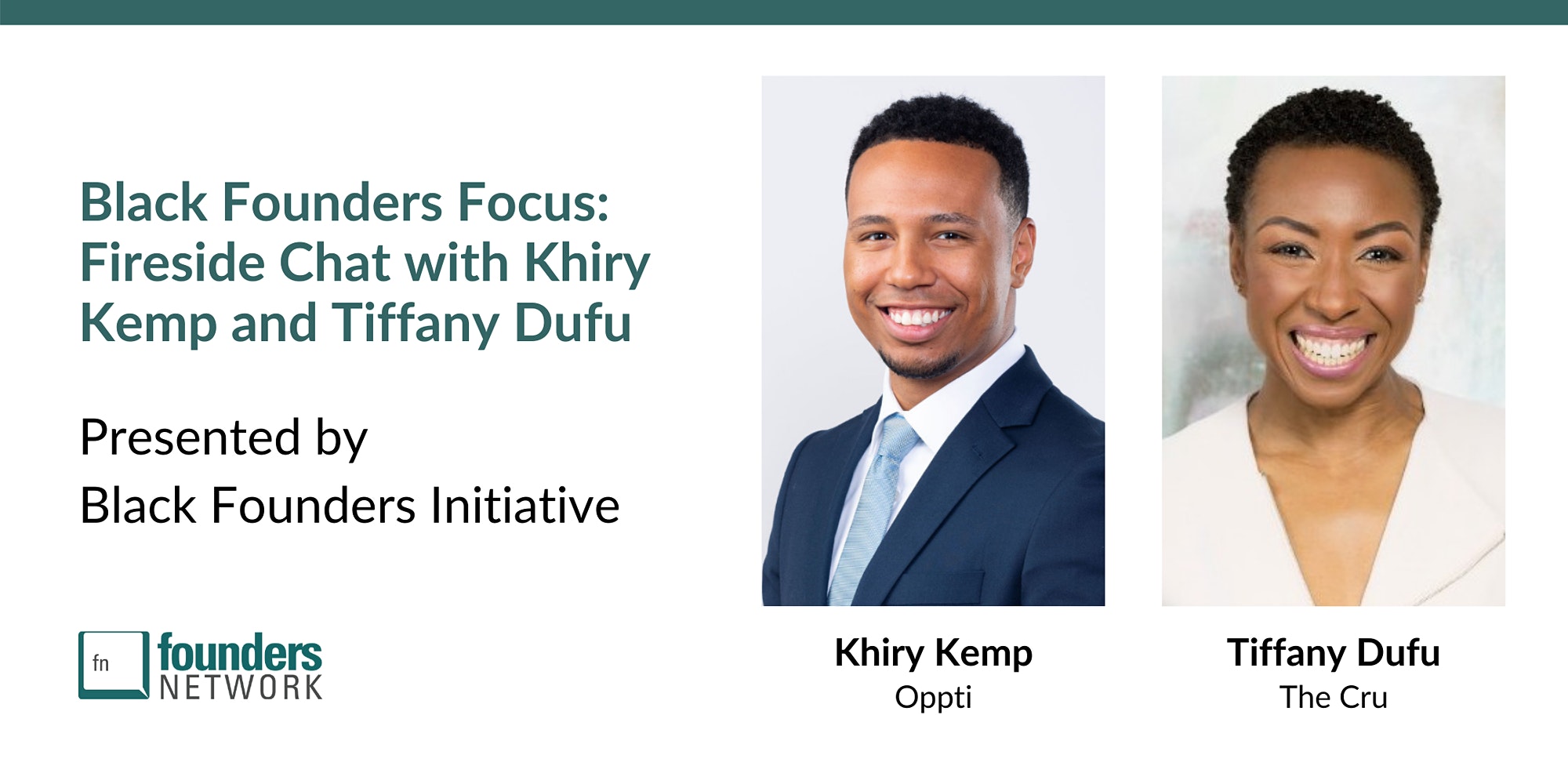 Black Founders Focus: Fireside Chat with Khiry Kemp and Tiffany Dufu

Presented by
Black Founders Initiative

fn founders NETWORK

Khiry Kemp
Oppti

Tiffany Dufu
The Cru